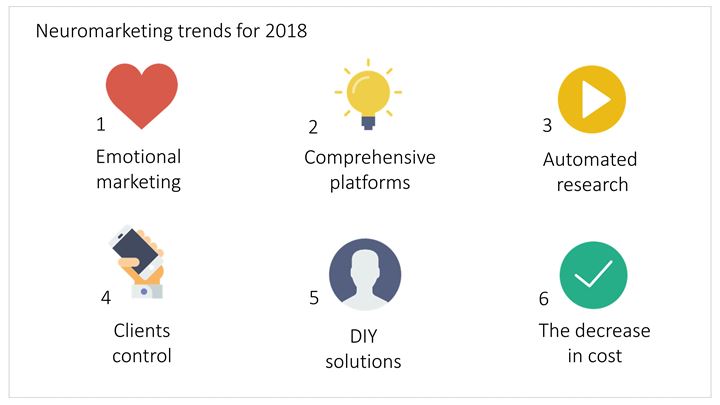 Neuromarketing trends for 2018

1
Emotional marketing

2
Comprehensive platforms

3
Automated research

4
Clients control

5
DIY solutions

6
The decrease in cost